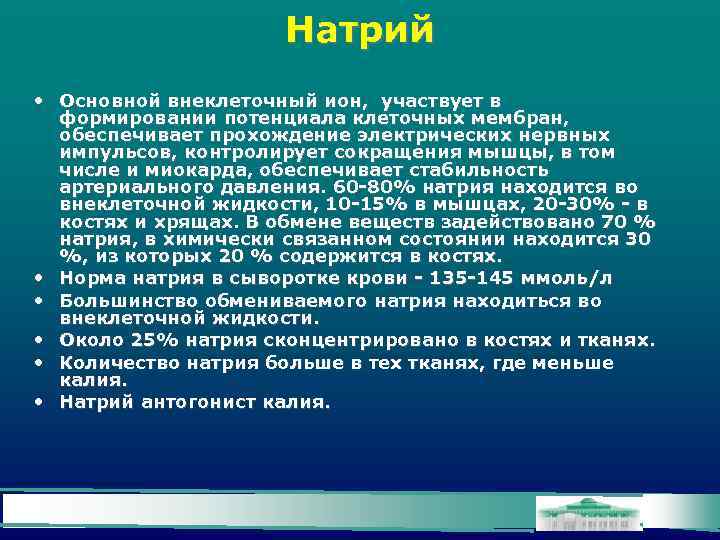 Натрий

• Основной внеклеточный ион, участвует в формировании потенциала клеточных мембран, обеспечивает прохождение электрических нервных импульсов, контролирует сокращения мышцы, в том числе и миокарда, обеспечивает стабильность артериального давления. 60-80% натрия находится во внеклеточной жидкости, 10-15% в мышцах, 20-30% - в костях и хрящах. В обмене веществ задействовано 70 % натрия, в химически связанном состоянии находится 30 %, из которых 20 % содержится в костях.
• Норма натрия в сыворотке крови - 135-145 ммоль/л
• Большинство обмениваемого натрия находиться во внеклеточной жидкости.
• Около 25% натрия сконцентрировано в костях и тканях.
• Количество натрия больше в тех тканях, где меньше калия.
• Натрий антогонист калия.